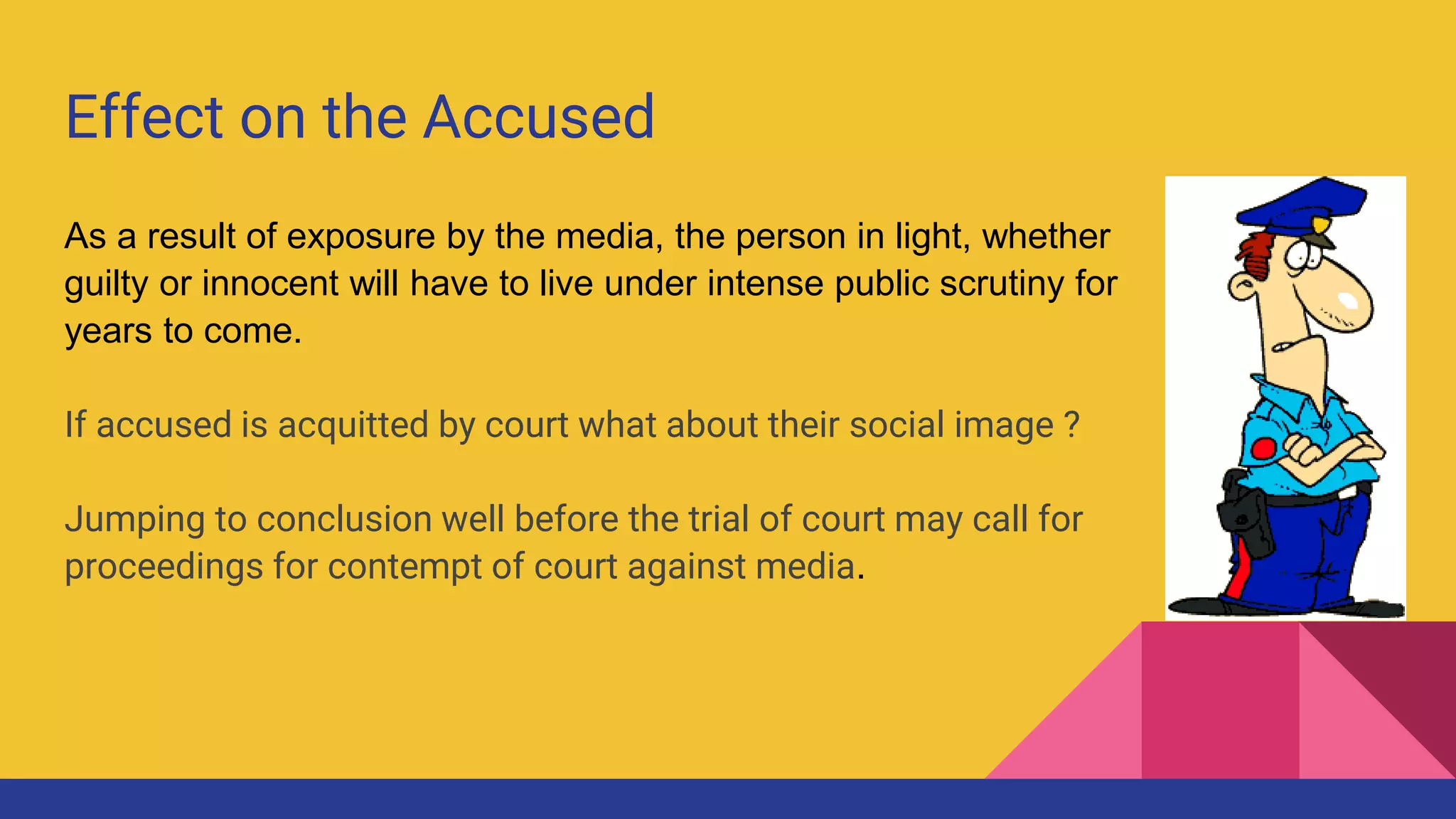 Effect on the Accused

As a result of exposure by the media, the person in light, whether guilty or innocent will have to live under intense public scrutiny for years to come.

If accused is acquitted by court what about their social image ?

Jumping to conclusion well before the trial of court may call for proceedings for contempt of court against media.